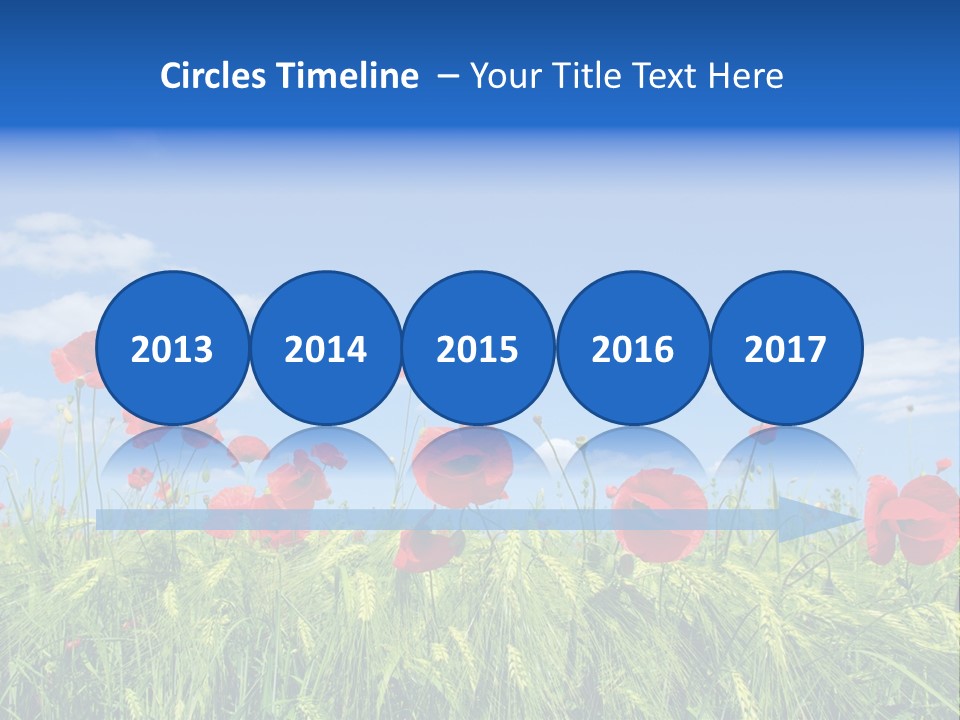 Circles Timeline – Your Title Text Here

2013
2014
2015
2016
2017